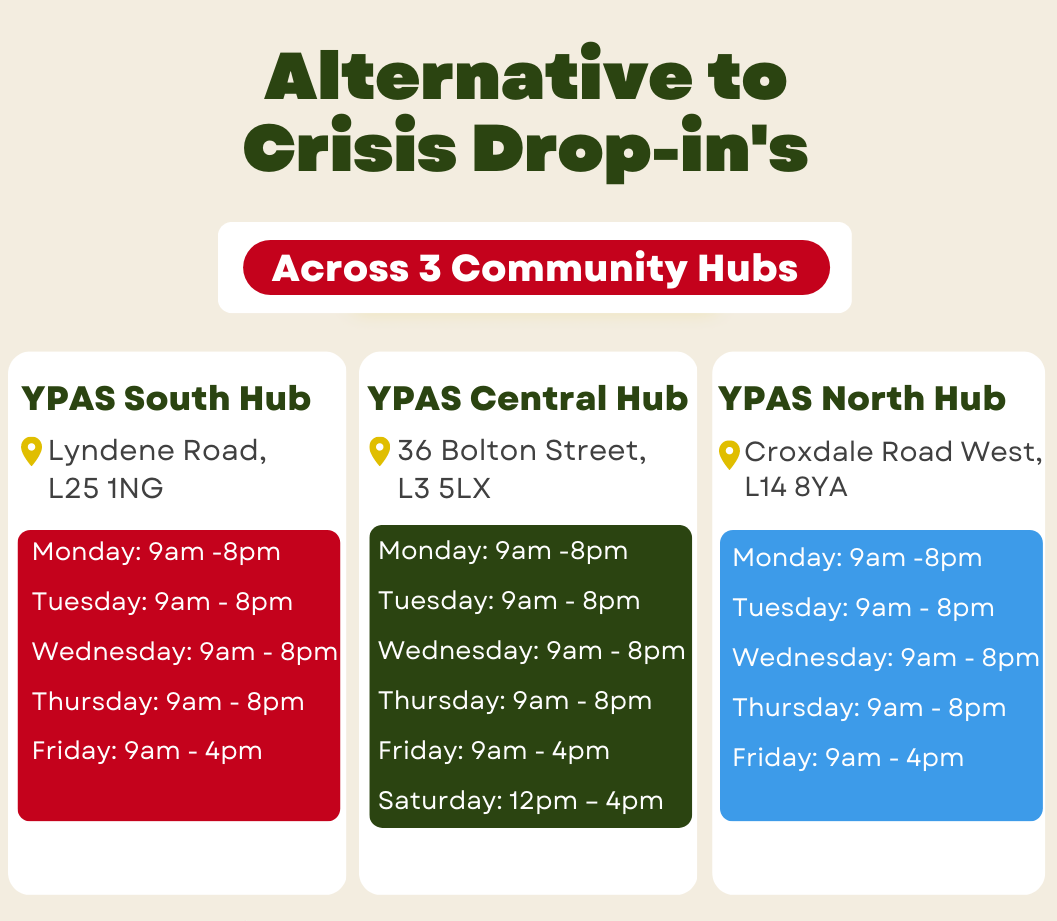 Alternative to Crisis Drop-in's

Across 3 Community Hubs

YPAS South Hub

Lyndene Road, L25 1NG

Monday: 9am -8pm
Tuesday: 9am - 8pm
Wednesday: 9am - 8pm
Thursday: 9am - 8pm
Friday: 9am - 4pm

YPAS Central Hub

36 Bolton Street, L3 5LX

Monday: 9am -8pm
Tuesday: 9am - 8pm
Wednesday: 9am - 8pm
Thursday: 9am - 8pm
Friday: 9am - 4pm
Saturday: 12pm – 4pm

YPAS North Hub

Croxdale Road West, L14 8YA

Monday: 9am -8pm
Tuesday: 9am - 8pm
Wednesday: 9am - 8pm
Thursday: 9am - 8pm
Friday: 9am - 4pm